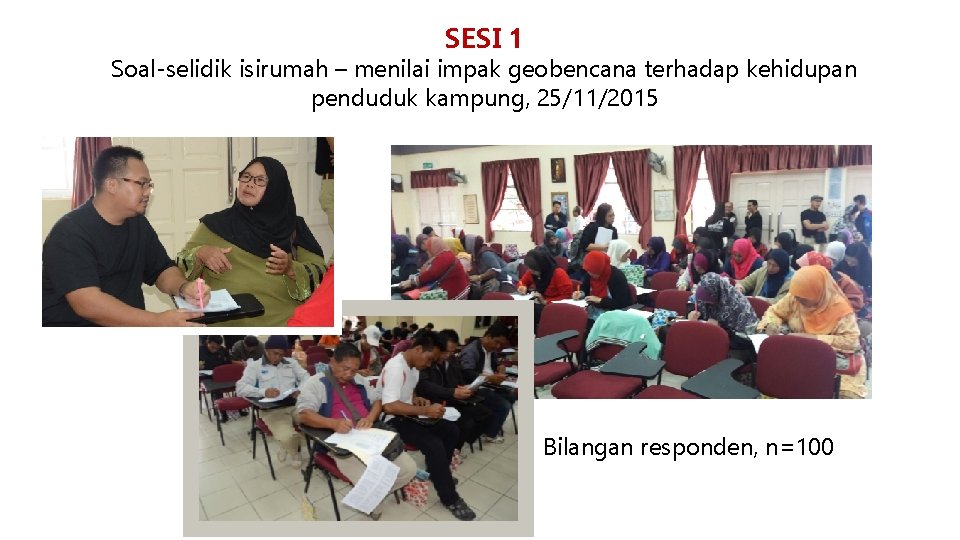 SESI 1
Soal-selidik isirumah – menilai impak geobencana terhadap kehidupan penduduk kampung, 25/11/2015

Bilangan responden, n=100